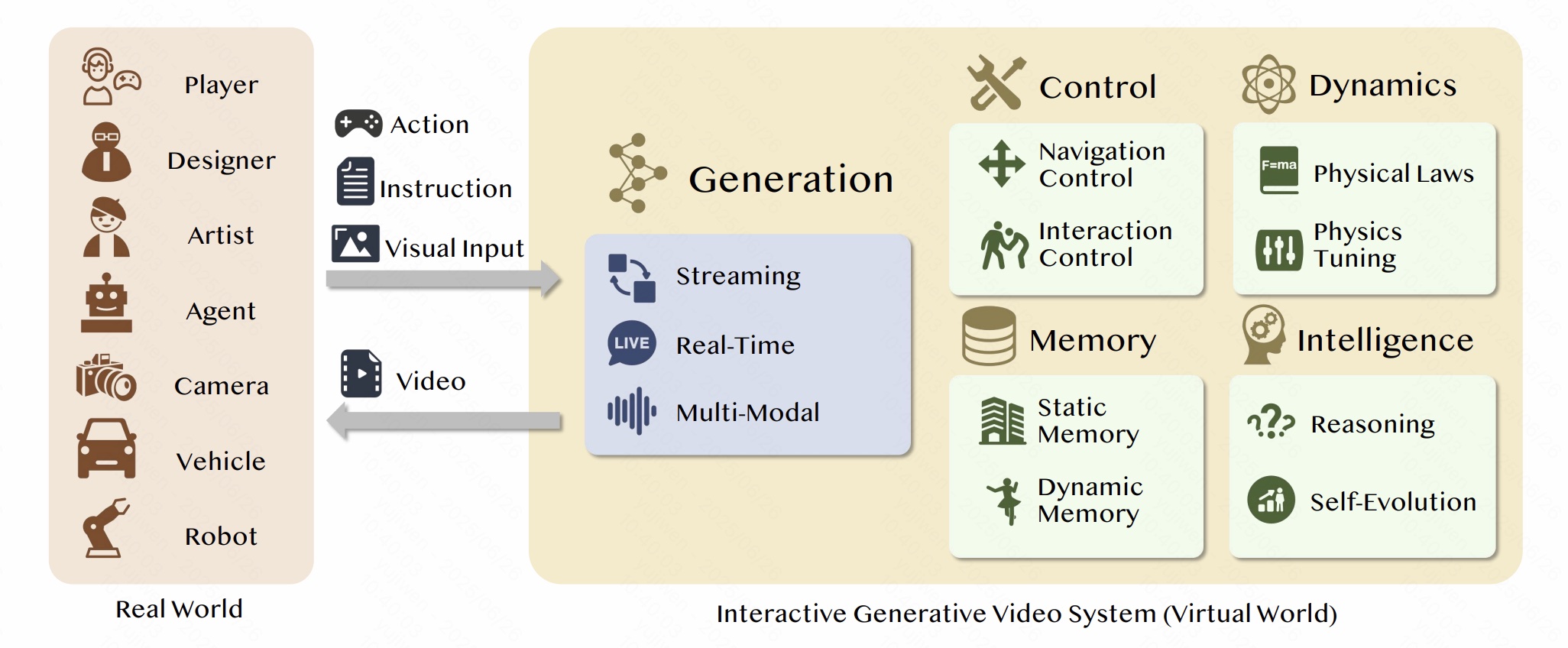 Player
Designer
Artist
Agent
Camera
Vehicle
Robot

Real World

Action
Instruction
Visual Input

Video

Generation

Streaming
LIVE Real-Time
Multi-Modal

Control
Navigation Control
Interaction Control

Dynamics
F=ma Physical Laws
Physics Tuning

Memory
Static Memory
Dynamic Memory

Intelligence
Reasoning
Self-Evolution

Interactive Generative Video System (Virtual World)